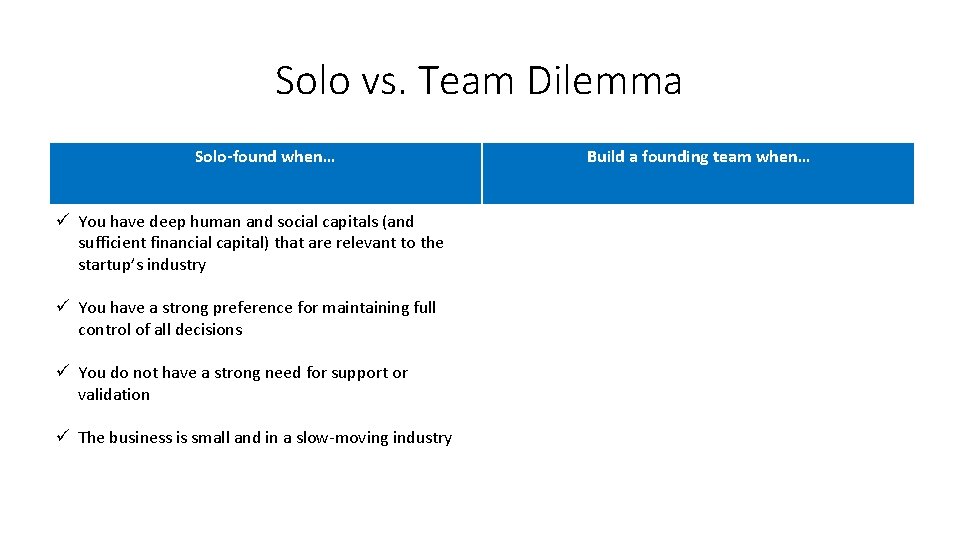 Solo vs. Team Dilemma

| Solo-found when… | Build a founding team when… |
|---|---|
| ✓ You have deep human and social capitals (and sufficient financial capital) that are relevant to the startup's industry<br><br>✓ You have a strong preference for maintaining full control of all decisions<br><br>✓ You do not have a strong need for support or validation<br><br>✓ The business is small and in a slow-moving industry | |